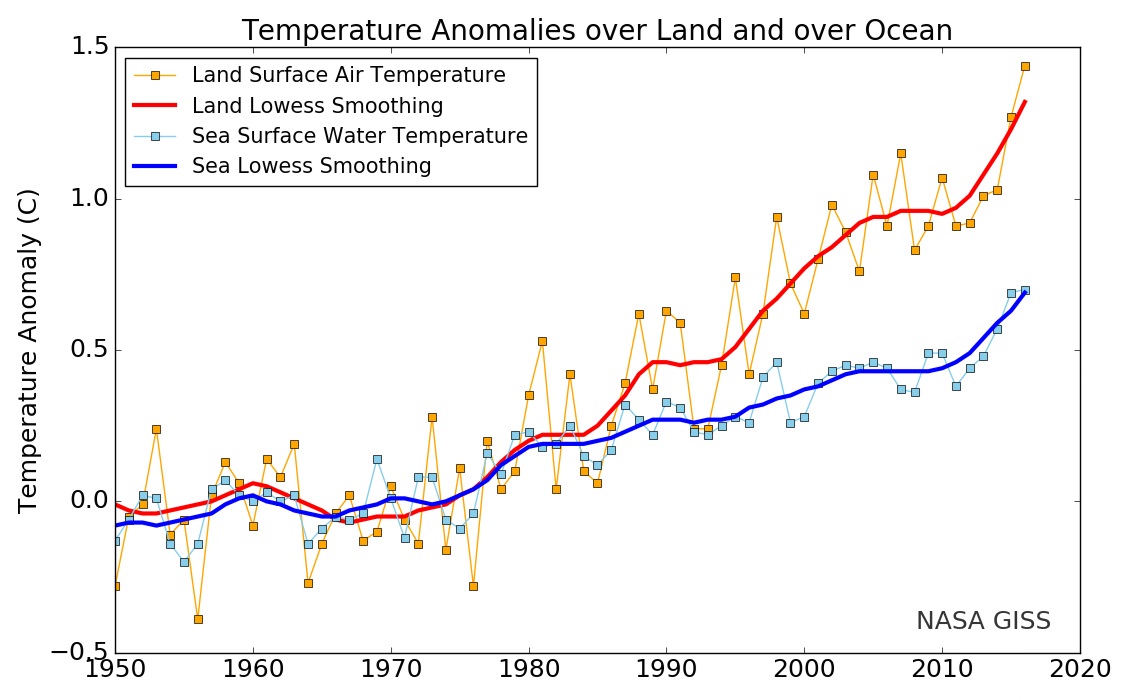 Temperature Anomalies over Land and over Ocean

Land Surface Air Temperature
Land Lowess Smoothing
Sea Surface Water Temperature
Sea Lowess Smoothing

Temperature Anomaly (C)

1.5
1.0
0.5
0.0
−0.5

1950
1960
1970
1980
1990
2000
2010
2020

NASA GISS